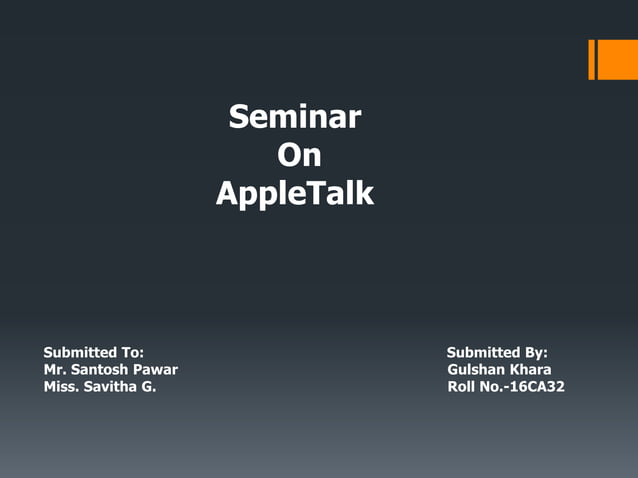 Seminar
On
AppleTalk

Submitted To:
Mr. Santosh Pawar
Miss. Savitha G.

Submitted By:
Gulshan Khara
Roll No.-16CA32